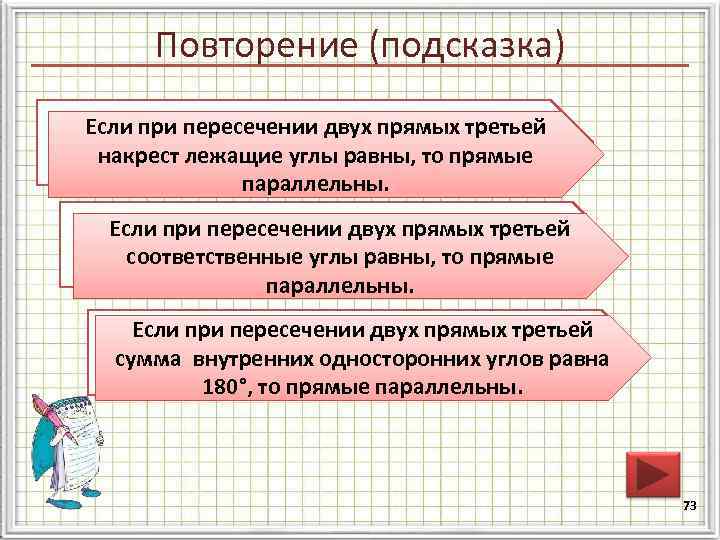 Повторение (подсказка)

Если при пересечении двух прямых третьей накрест лежащие углы равны, то прямые параллельны.

Если при пересечении двух прямых третьей соответственные углы равны, то прямые параллельны.

Если при пересечении двух прямых третьей сумма внутренних односторонних углов равна 180°, то прямые параллельны.

73